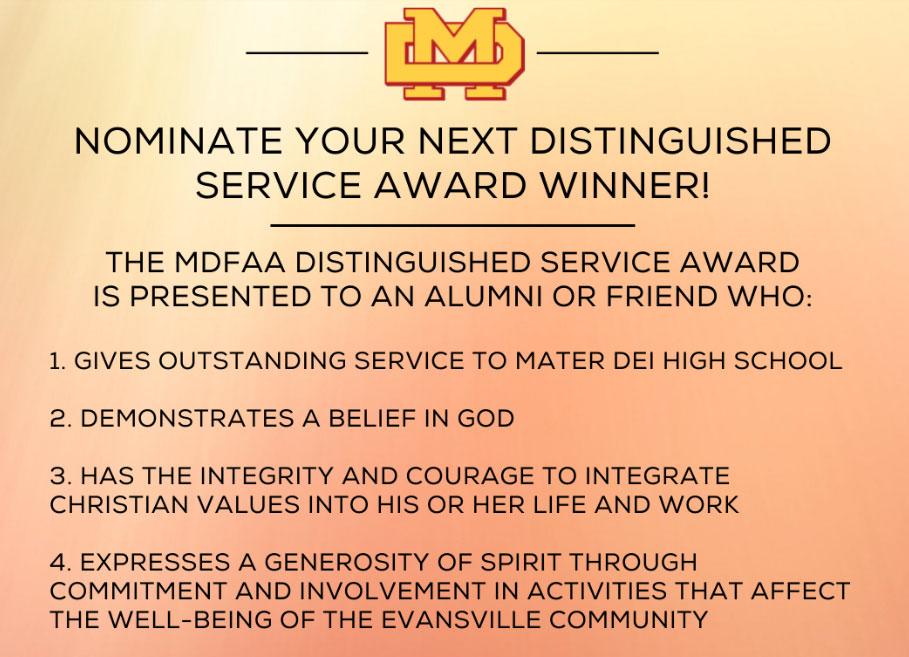 MD

NOMINATE YOUR NEXT DISTINGUISHED SERVICE AWARD WINNER!

THE MDFAA DISTINGUISHED SERVICE AWARD IS PRESENTED TO AN ALUMNI OR FRIEND WHO:

1. GIVES OUTSTANDING SERVICE TO MATER DEI HIGH SCHOOL

2. DEMONSTRATES A BELIEF IN GOD

3. HAS THE INTEGRITY AND COURAGE TO INTEGRATE CHRISTIAN VALUES INTO HIS OR HER LIFE AND WORK

4. EXPRESSES A GENEROSITY OF SPIRIT THROUGH COMMITMENT AND INVOLVEMENT IN ACTIVITIES THAT AFFECT THE WELL-BEING OF THE EVANSVILLE COMMUNITY